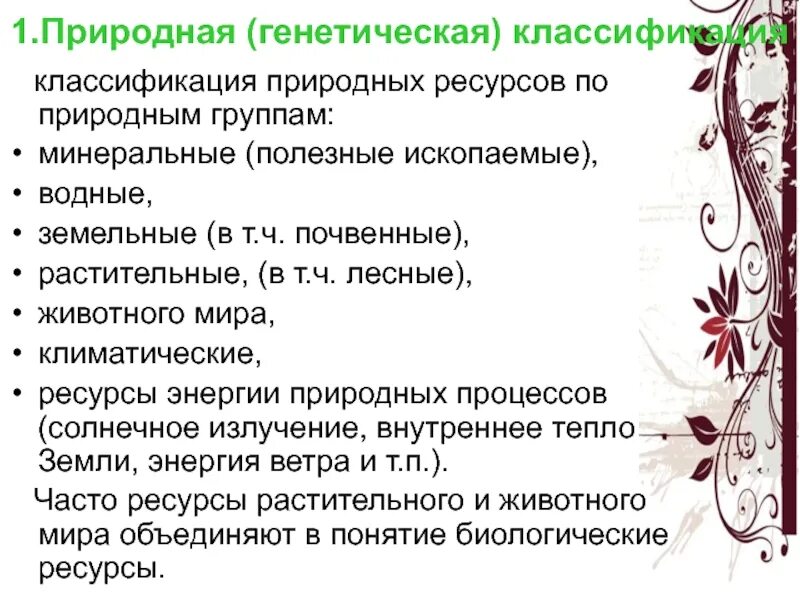 1.Природная (генетическая) классификация

классификация природных ресурсов по природным группам:

• минеральные (полезные ископаемые),
• водные,
• земельные (в т.ч. почвенные),
• растительные, (в т.ч. лесные),
• животного мира,
• климатические,
• ресурсы энергии природных процессов (солнечное излучение, внутреннее тепло Земли, энергия ветра и т.п.).

Часто ресурсы растительного и животного мира объединяют в понятие биологические ресурсы.